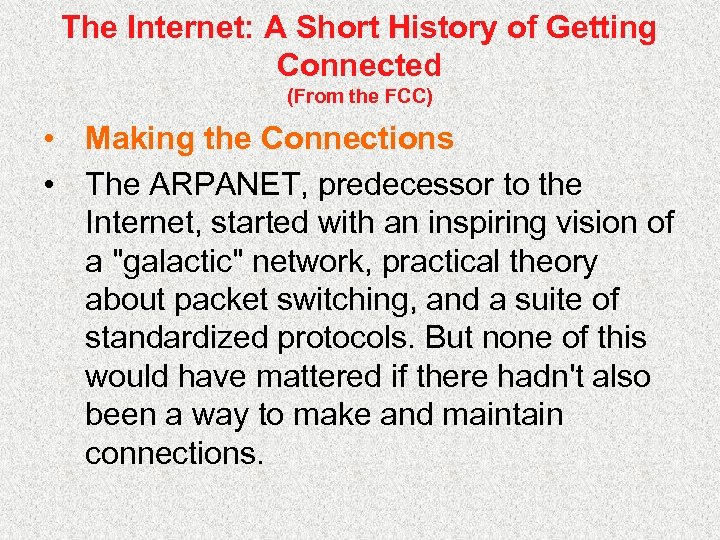 The Internet: A Short History of Getting Connected
(From the FCC)

• Making the Connections

• The ARPANET, predecessor to the Internet, started with an inspiring vision of a "galactic" network, practical theory about packet switching, and a suite of standardized protocols. But none of this would have mattered if there hadn't also been a way to make and maintain connections.